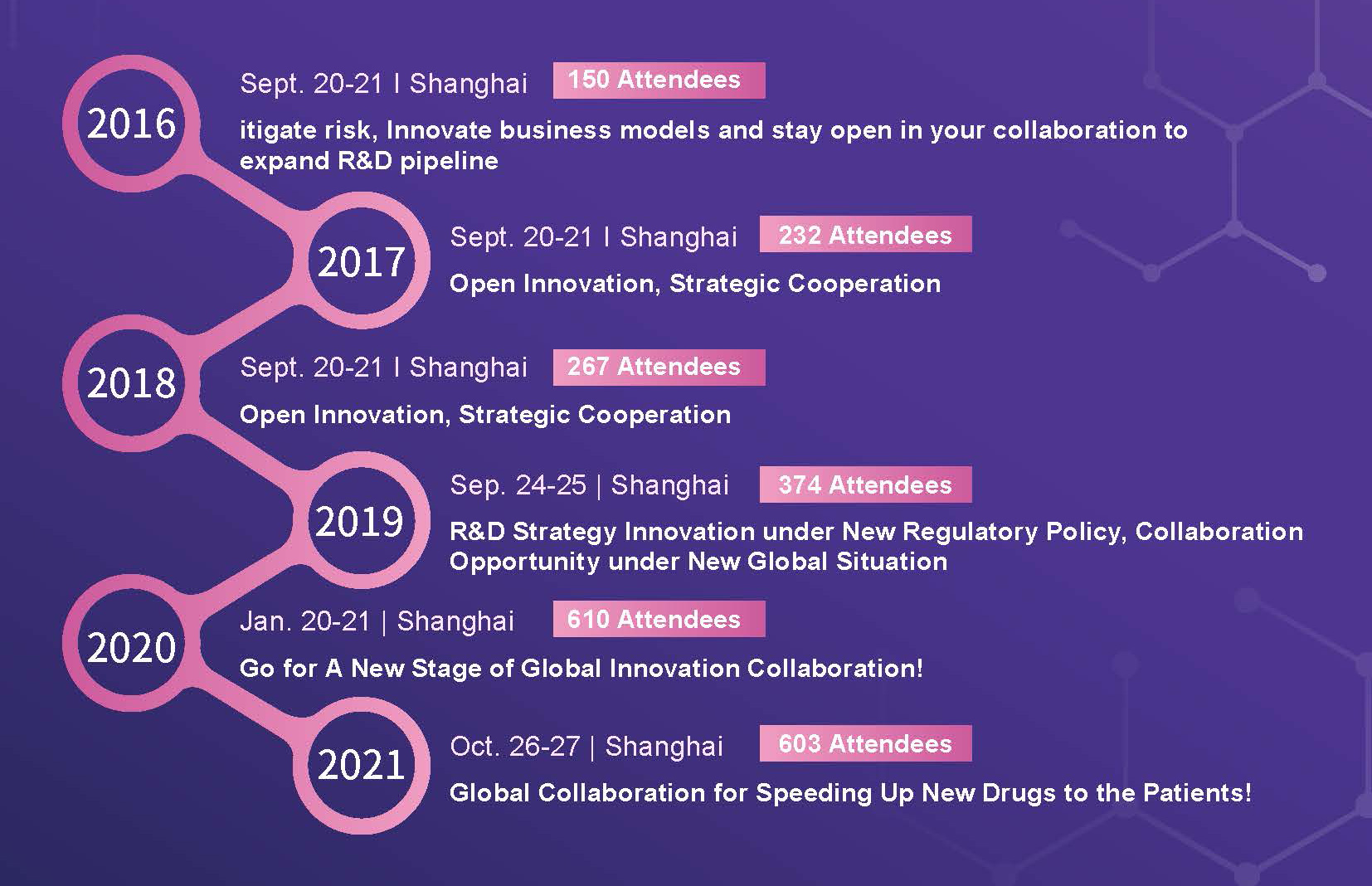 2016

Sept. 20-21 I Shanghai 150 Attendees

itigate risk, Innovate business models and stay open in your collaboration to expand R&D pipeline

2017

Sept. 20-21 I Shanghai 232 Attendees

Open Innovation, Strategic Cooperation

2018

Sept. 20-21 I Shanghai 267 Attendees

Open Innovation, Strategic Cooperation

2019

Sep. 24-25 | Shanghai 374 Attendees

R&D Strategy Innovation under New Regulatory Policy, Collaboration Opportunity under New Global Situation

2020

Jan. 20-21 | Shanghai 610 Attendees

Go for A New Stage of Global Innovation Collaboration!

2021

Oct. 26-27 | Shanghai 603 Attendees

Global Collaboration for Speeding Up New Drugs to the Patients!